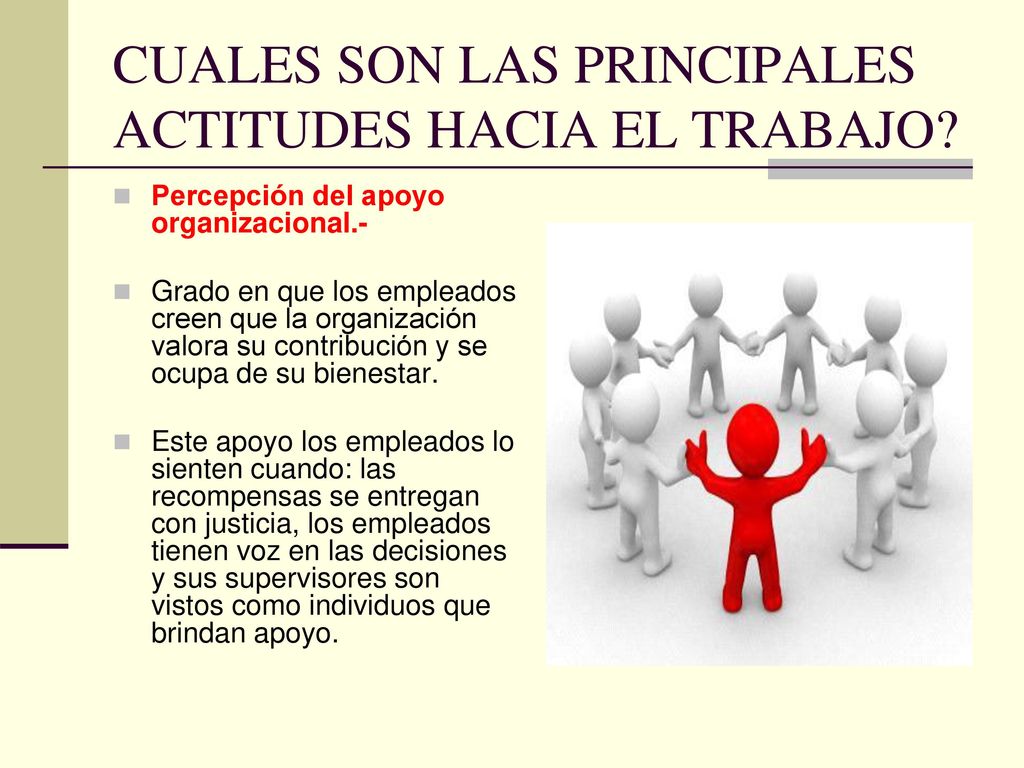 CUALES SON LAS PRINCIPALES ACTITUDES HACIA EL TRABAJO?

Percepción del apoyo organizacional.-

Grado en que los empleados creen que la organización valora su contribución y se ocupa de su bienestar.

Este apoyo los empleados lo sienten cuando: las recompensas se entregan con justicia, los empleados tienen voz en las decisiones y sus supervisores son vistos como individuos que brindan apoyo.